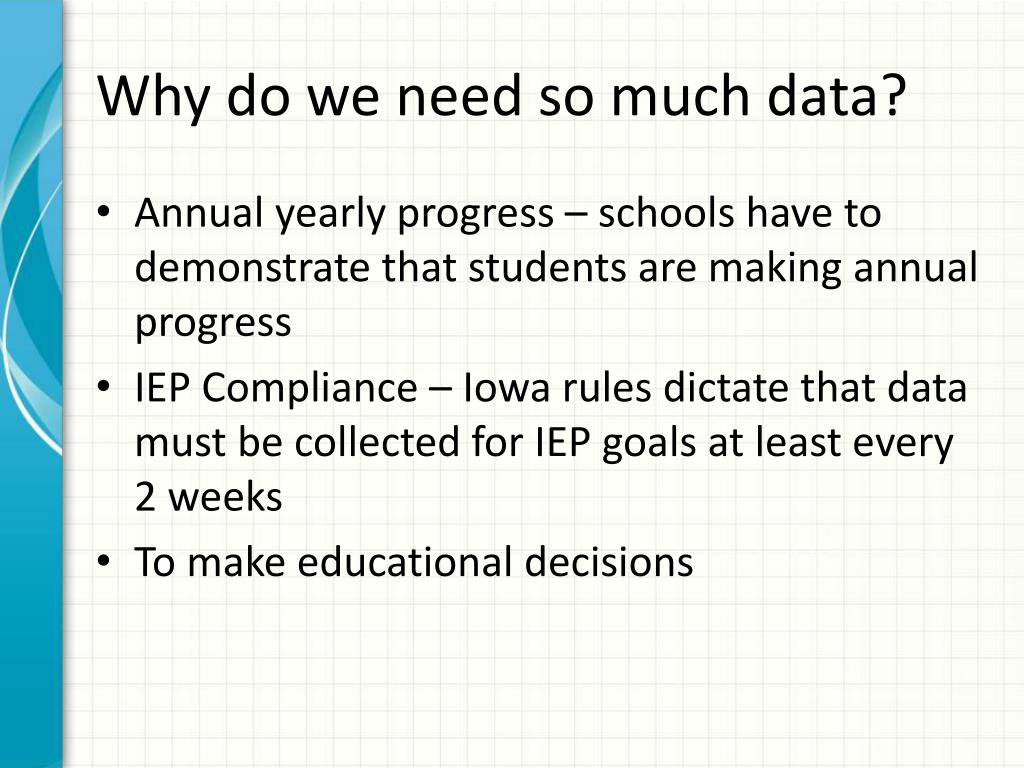 Why do we need so much data?

• Annual yearly progress – schools have to demonstrate that students are making annual progress
• IEP Compliance – Iowa rules dictate that data must be collected for IEP goals at least every 2 weeks
• To make educational decisions